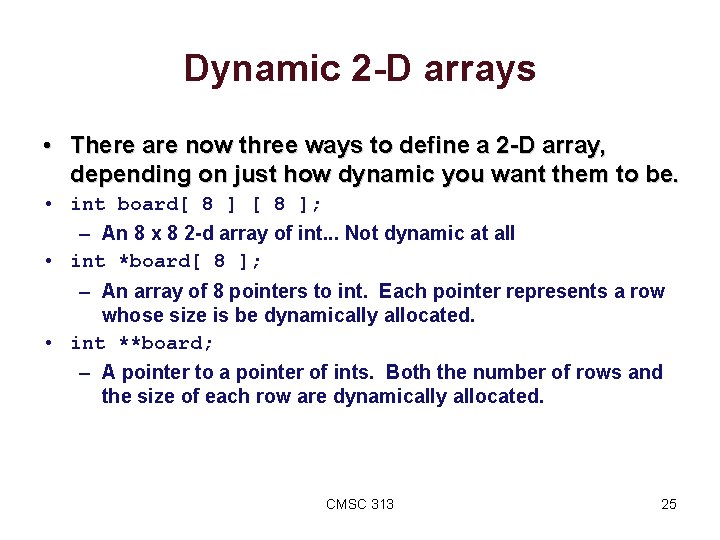 Dynamic 2-D arrays

• There are now three ways to define a 2-D array, depending on just how dynamic you want them to be.
• int board[ 8 ] [ 8 ];
– An 8 x 8 2-d array of int... Not dynamic at all
• int *board[ 8 ];
– An array of 8 pointers to int. Each pointer represents a row whose size is be dynamically allocated.
• int **board;
– A pointer to a pointer of ints. Both the number of rows and the size of each row are dynamically allocated.

CMSC 313

25